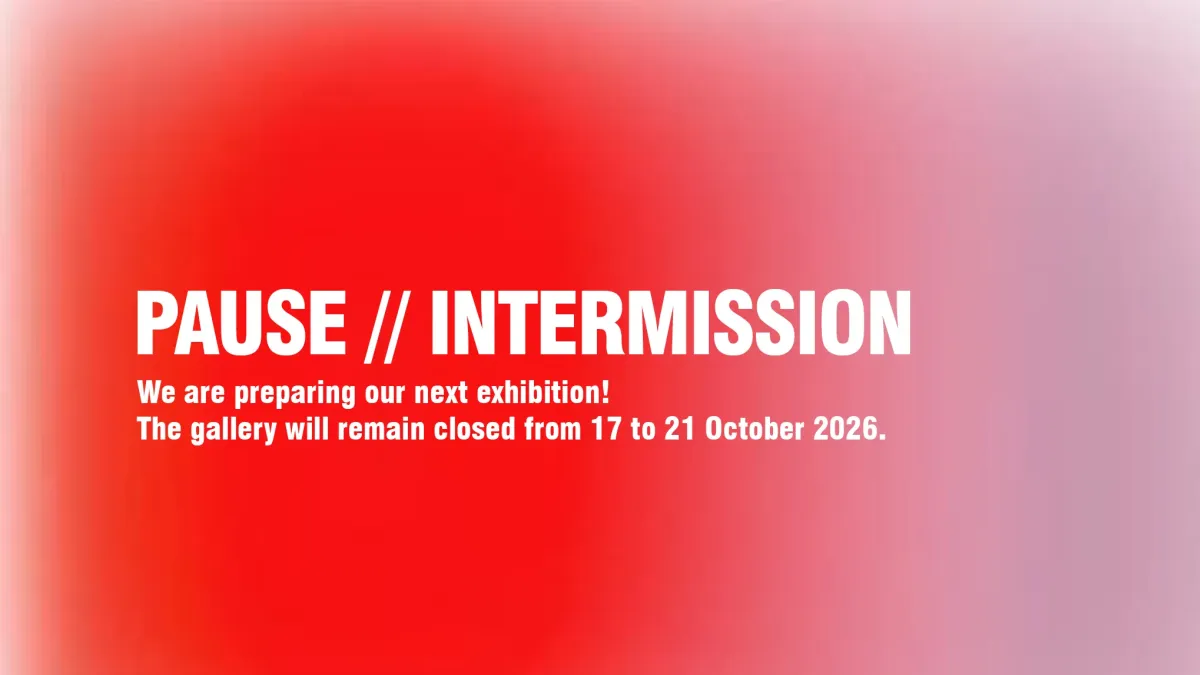 PAUSE // INTERMISSION

We are preparing our next exhibition!
The gallery will remain closed from 17 to 21 October 2026.